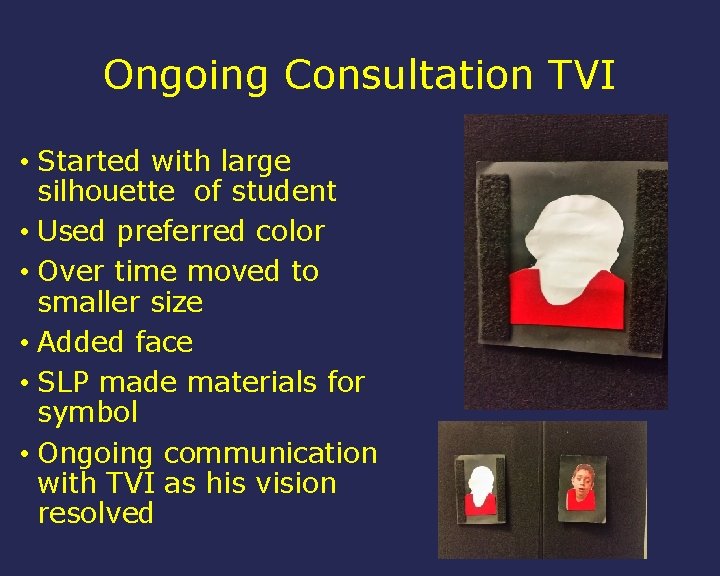 Ongoing Consultation TVI

• Started with large silhouette of student
• Used preferred color
• Over time moved to smaller size
• Added face
• SLP made materials for symbol
• Ongoing communication with TVI as his vision resolved